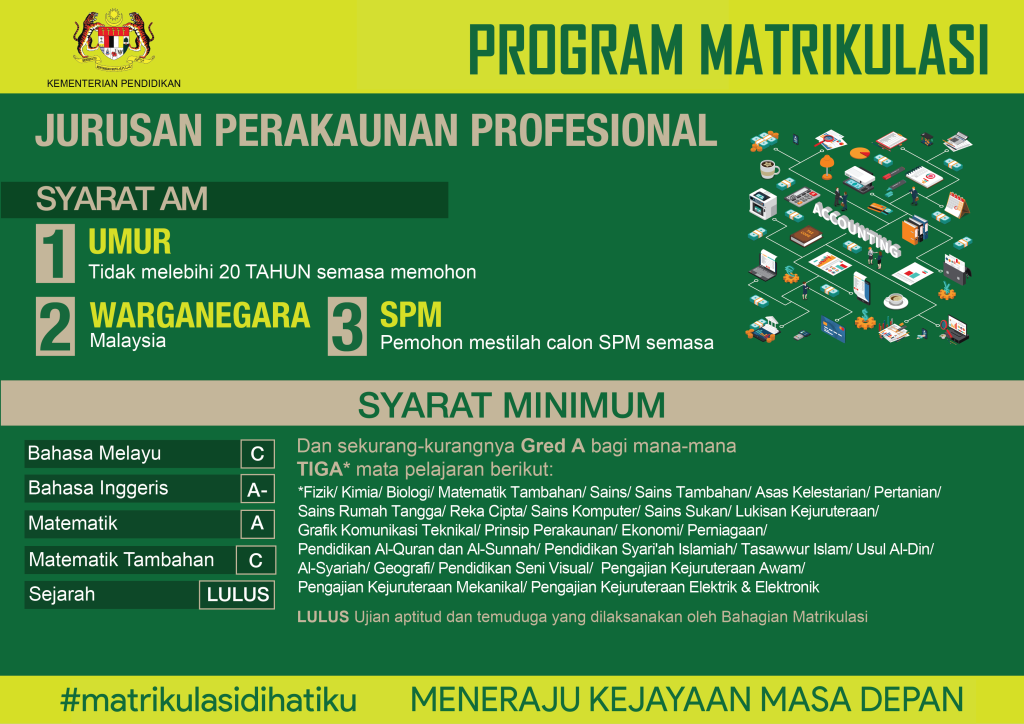 KEMENTERIAN PENDIDIKAN

PROGRAM MATRIKULASI

JURUSAN PERAKAUNAN PROFESIONAL

ACCOUNTING

SYARAT AM

1 UMUR
Tidak melebihi 20 TAHUN semasa memohon

2 WARGANEGARA
Malaysia

3 SPM
Pemohon mestilah calon SPM semasa

SYARAT MINIMUM

| Bahasa Melayu | C |
|---|---|
| Bahasa Inggeris | A- |
| Matematik | A |
| Matematik Tambahan | C |
| Sejarah | LULUS |

Dan sekurang-kurangnya Gred A bagi mana-mana TIGA* mata pelajaran berikut:

*Fizik/ Kimia/ Biologi/ Matematik Tambahan/ Sains/ Sains Tambahan/ Asas Kelestarian/ Pertanian/ Sains Rumah Tangga/ Reka Cipta/ Sains Komputer/ Sains Sukan/ Lukisan Kejuruteraan/ Grafik Komunikasi Teknikal/ Prinsip Perakaunan/ Ekonomi/ Perniagaan/ Pendidikan Al-Quran dan Al-Sunnah/ Pendidikan Syari'ah Islamiah/ Tasawwur Islam/ Usul Al-Din/ Al-Syariah/ Geografi/ Pendidikan Seni Visual/ Pengajian Kejuruteraan Awam/ Pengajian Kejuruteraan Mekanikal/ Pengajian Kejuruteraan Elektrik & Elektronik

LULUS Ujian aptitud dan temuduga yang dilaksanakan oleh Bahagian Matrikulasi

#matrikulasidihatiku

MENERAJU KEJAYAAN MASA DEPAN